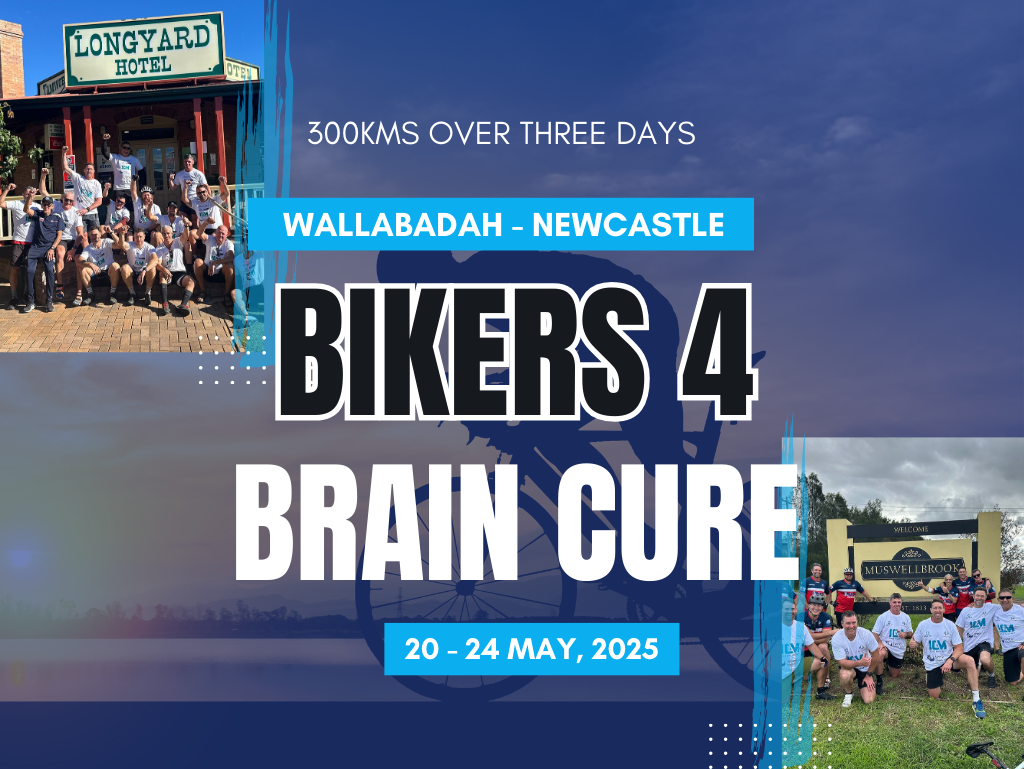 LONGYARD HOTEL

300KMS OVER THREE DAYS

WALLABADAH - NEWCASTLE

BIKERS 4 BRAIN CURE

20 - 24 MAY, 2025

WELCOME
MUSWELLBROOK